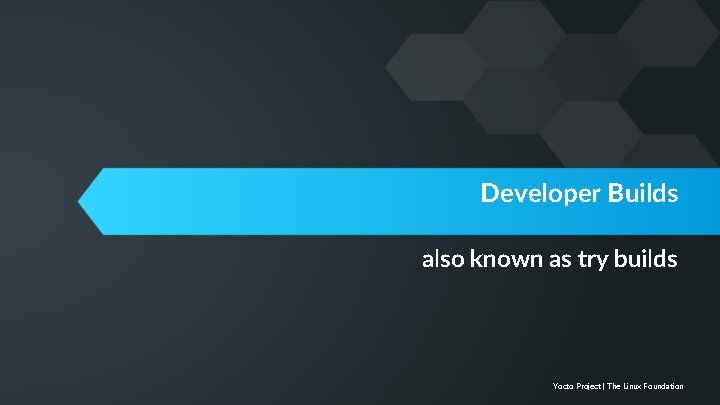 Developer Builds

also known as try builds

Yocto Project | The Linux Foundation